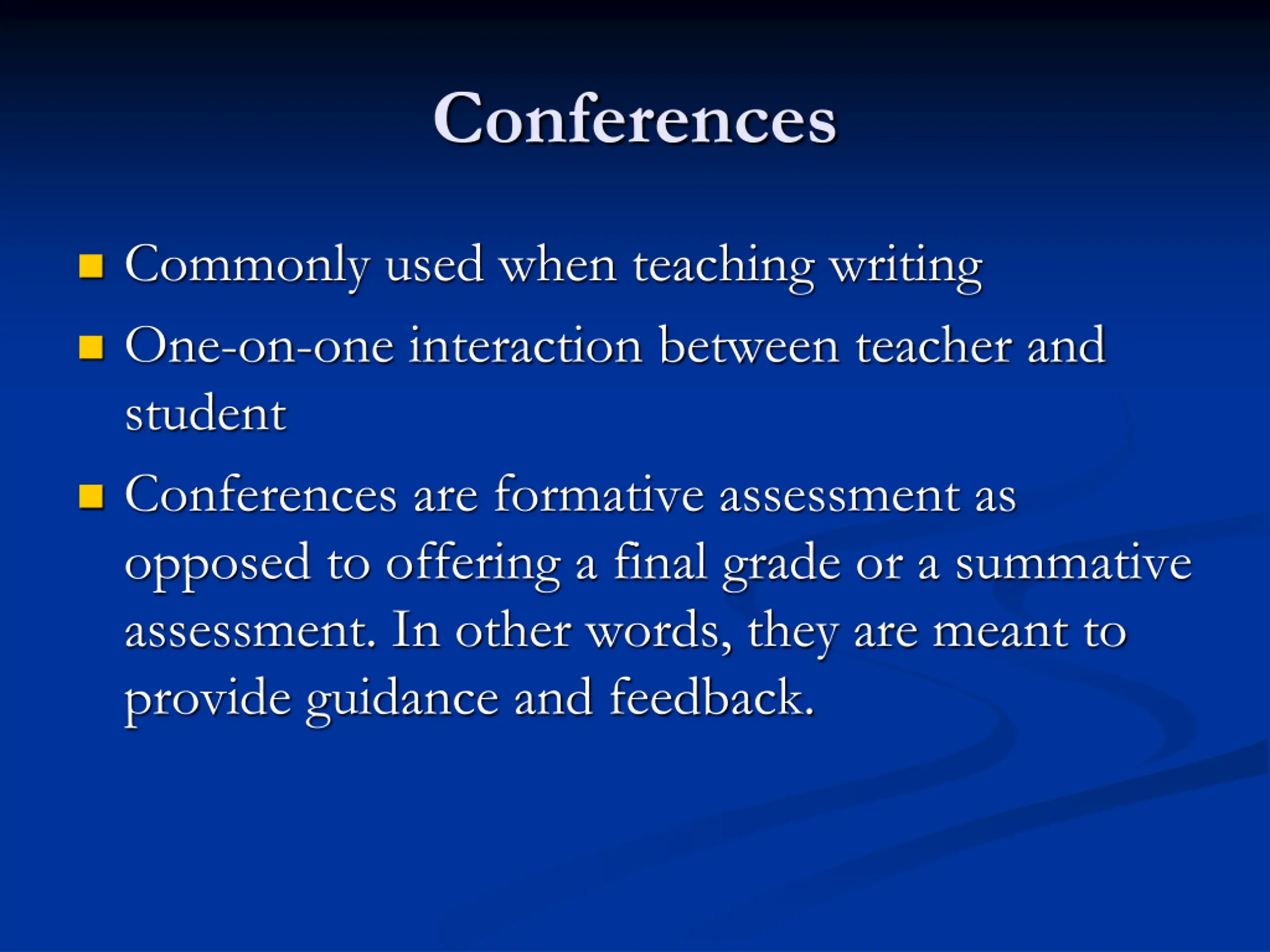 Conferences

- Commonly used when teaching writing
- One-on-one interaction between teacher and student
- Conferences are formative assessment as opposed to offering a final grade or a summative assessment. In other words, they are meant to provide guidance and feedback.